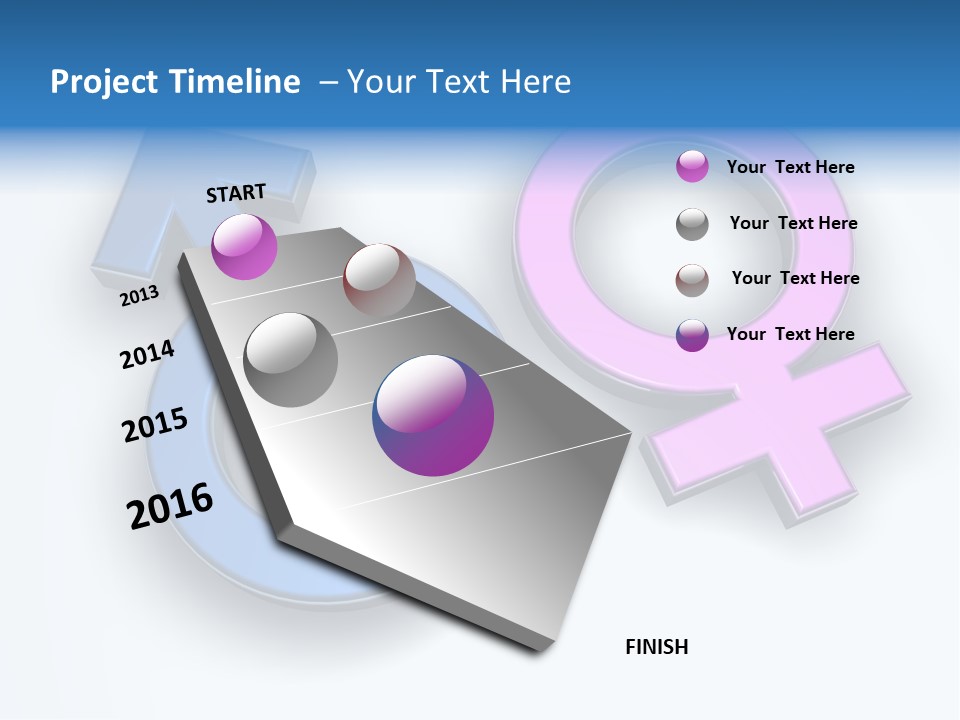 Project Timeline – Your Text Here

START

2013

2014

2015

2016

Your Text Here

Your Text Here

Your Text Here

Your Text Here

FINISH